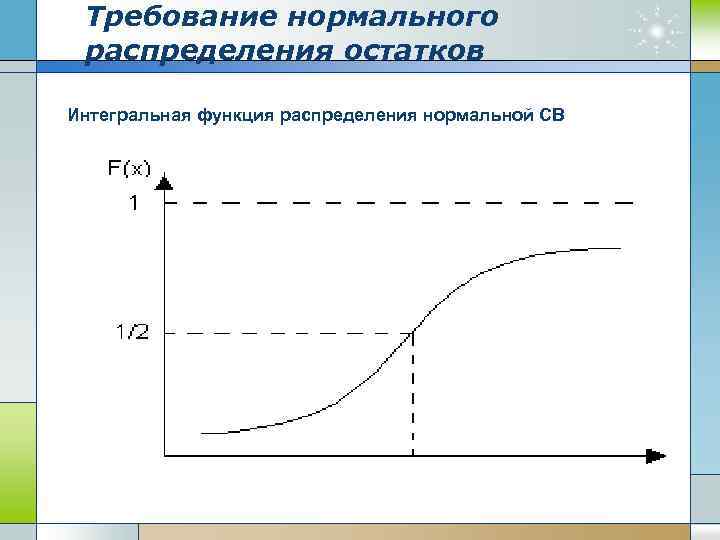 Требование нормального распределения остатков

Интегральная функция распределения нормальной СВ

F(x)

1

1/2